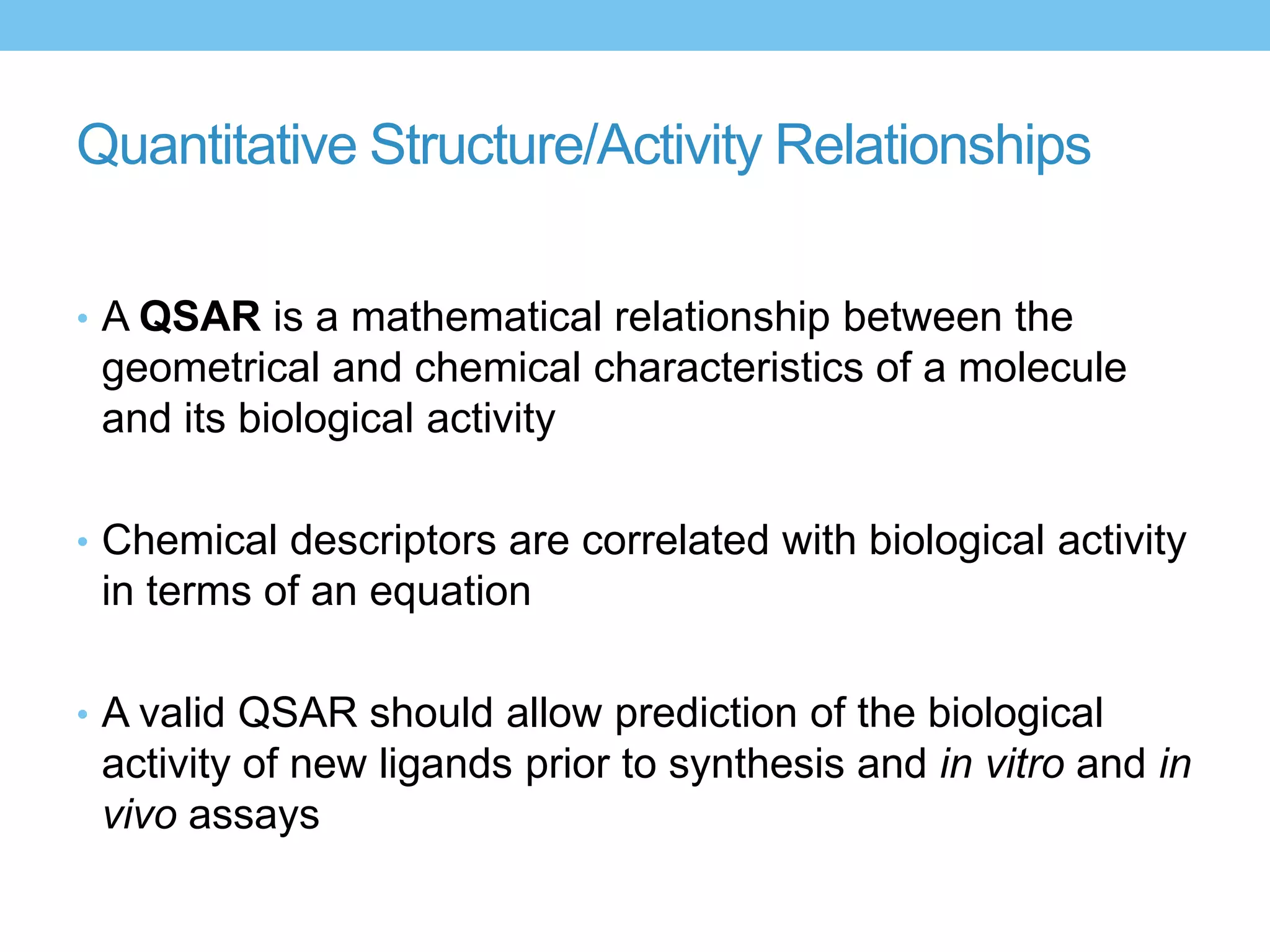 Quantitative Structure/Activity Relationships

• A QSAR is a mathematical relationship between the geometrical and chemical characteristics of a molecule and its biological activity

• Chemical descriptors are correlated with biological activity in terms of an equation

• A valid QSAR should allow prediction of the biological activity of new ligands prior to synthesis and in vitro and in vivo assays